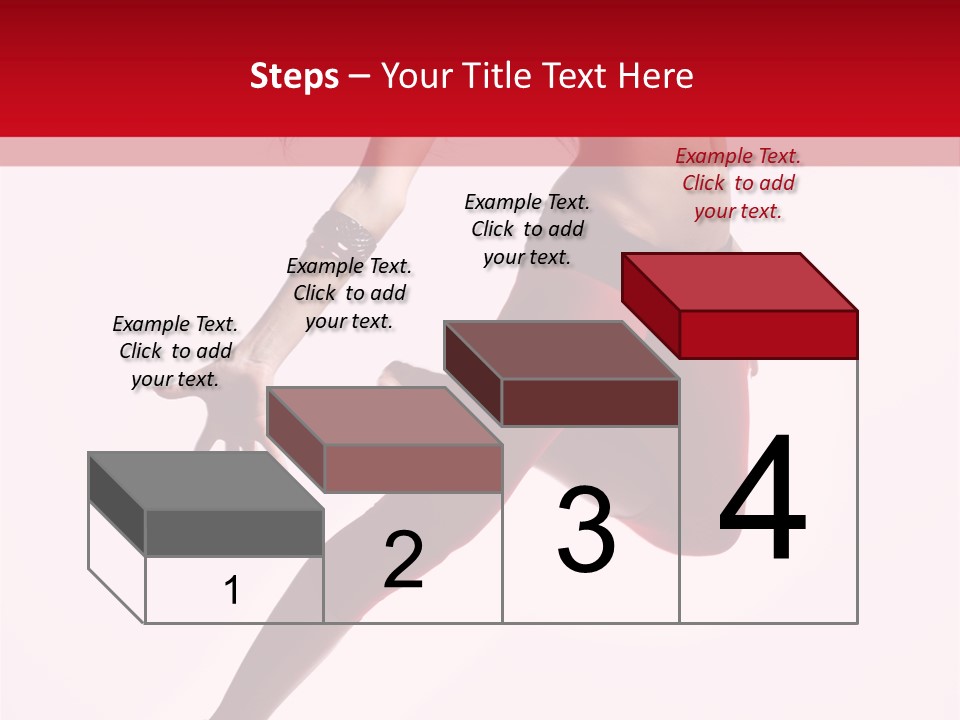 Steps – Your Title Text Here

Example Text. Click to add your text.

Example Text. Click to add your text.

Example Text. Click to add your text.

Example Text. Click to add your text.

1

2

3

4